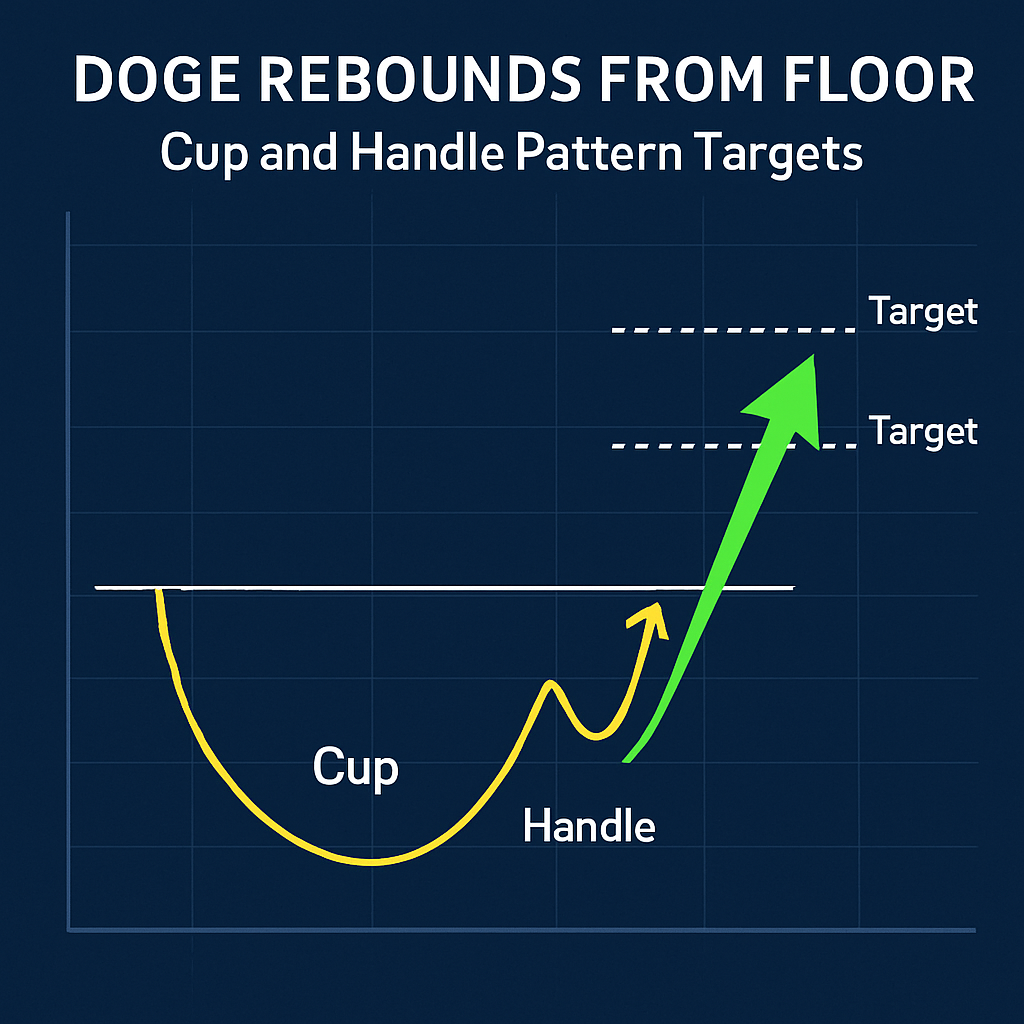 DOGE REBOUNDS FROM FLOOR
Cup and Handle Pattern Targets

Target

Target

Cup

Handle